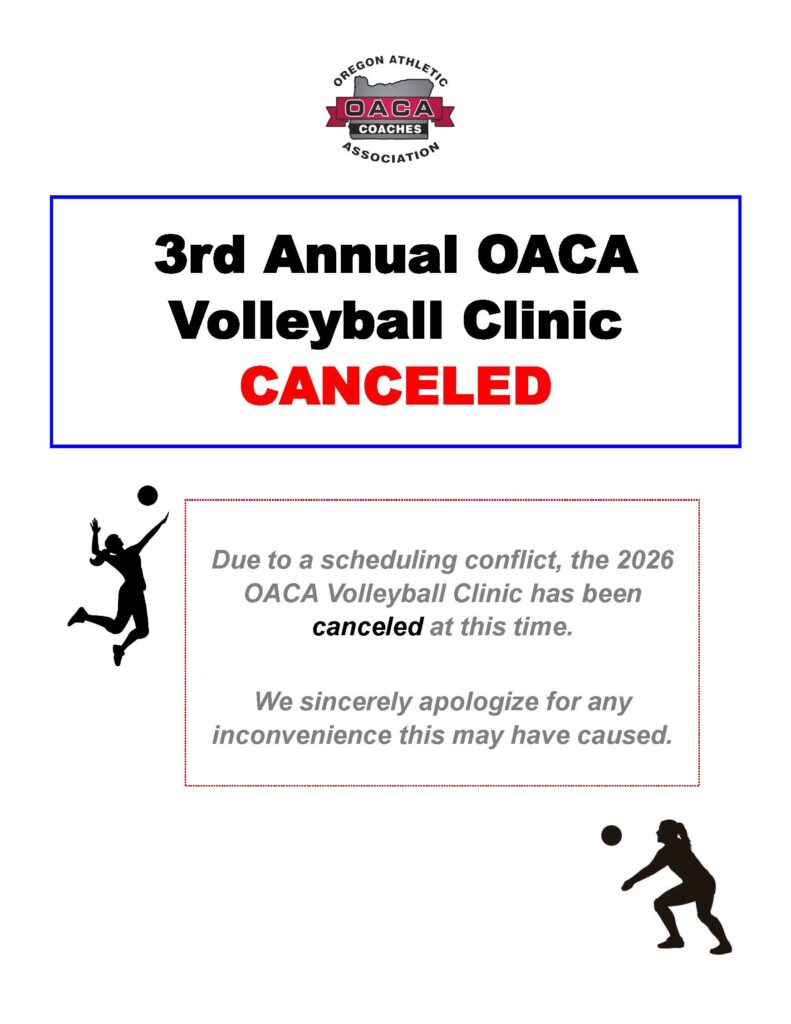 OREGON ATHLETIC
OACA
COACHES
ASSOCIATION

3rd Annual OACA Volleyball Clinic
CANCELED

Due to a scheduling conflict, the 2026 OACA Volleyball Clinic has been canceled at this time.

We sincerely apologize for any inconvenience this may have caused.